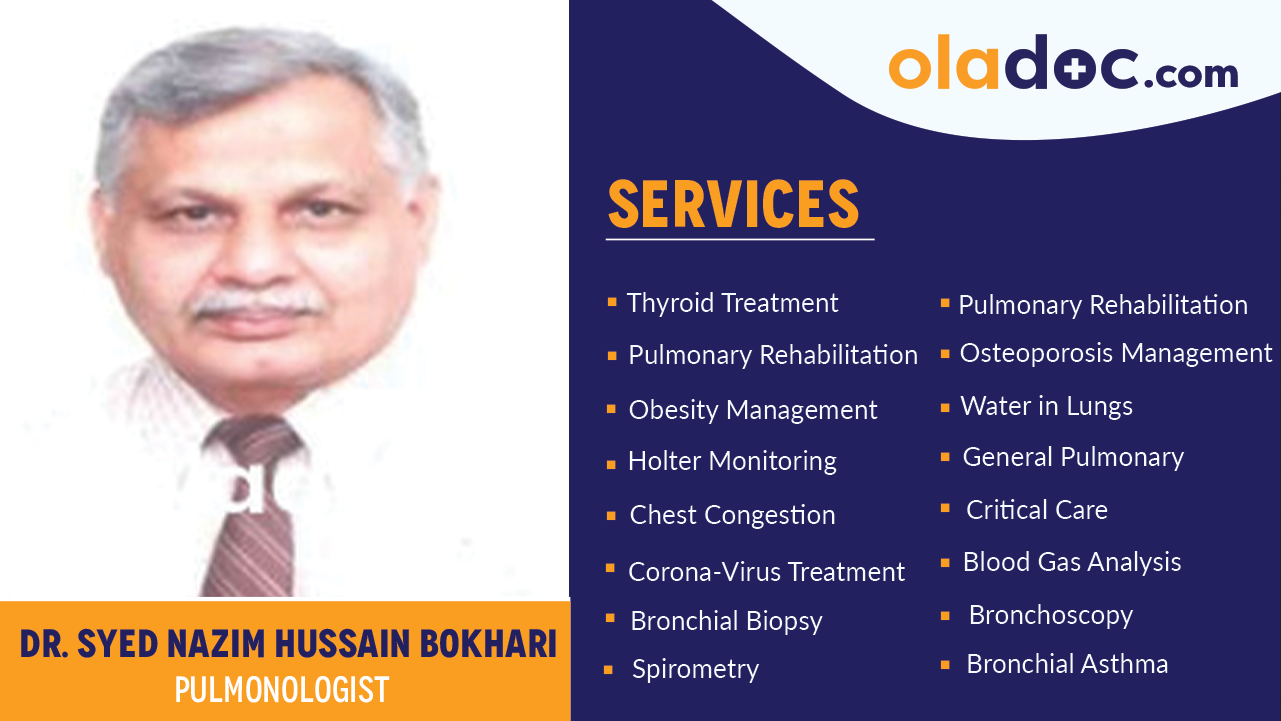 oladoc.com

SERVICES

- Thyroid Treatment
- Pulmonary Rehabilitation
- Obesity Management
- Holter Monitoring
- Chest Congestion
- Corona-Virus Treatment
- Bronchial Biopsy
- Spirometry

- Pulmonary Rehabilitation
- Osteoporosis Management
- Water in Lungs
- General Pulmonary
- Critical Care
- Blood Gas Analysis
- Bronchoscopy
- Bronchial Asthma

DR. SYED NAZIM HUSSAIN BOKHARI
PULMONOLOGIST